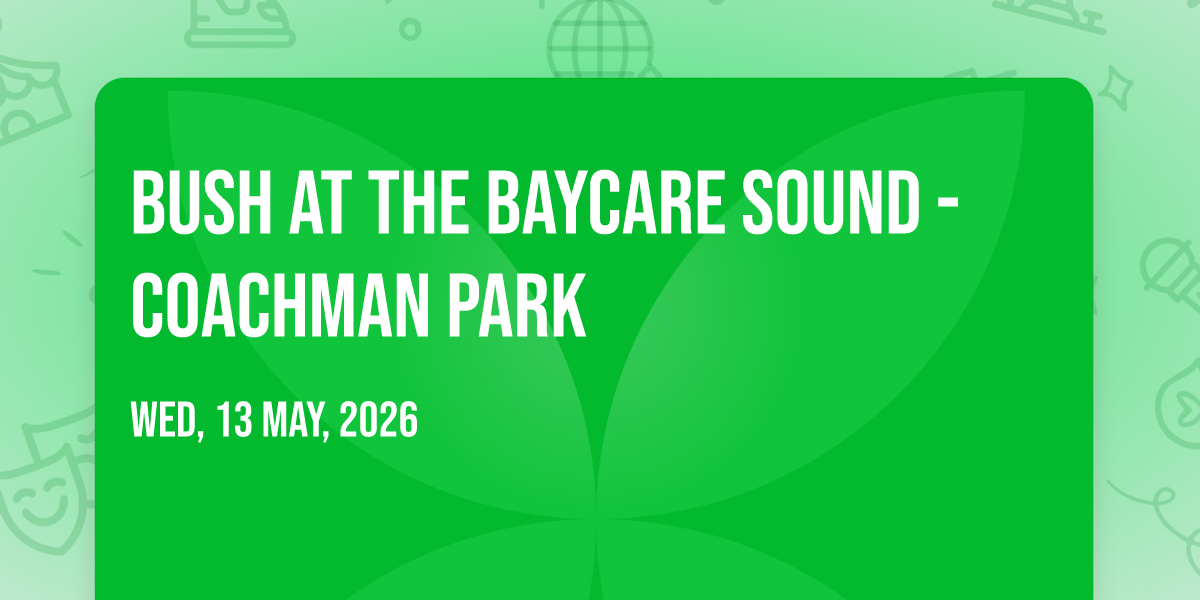 BUSH AT THE BAYCARE SOUND - COACHMAN PARK

WED, 13 MAY, 2026